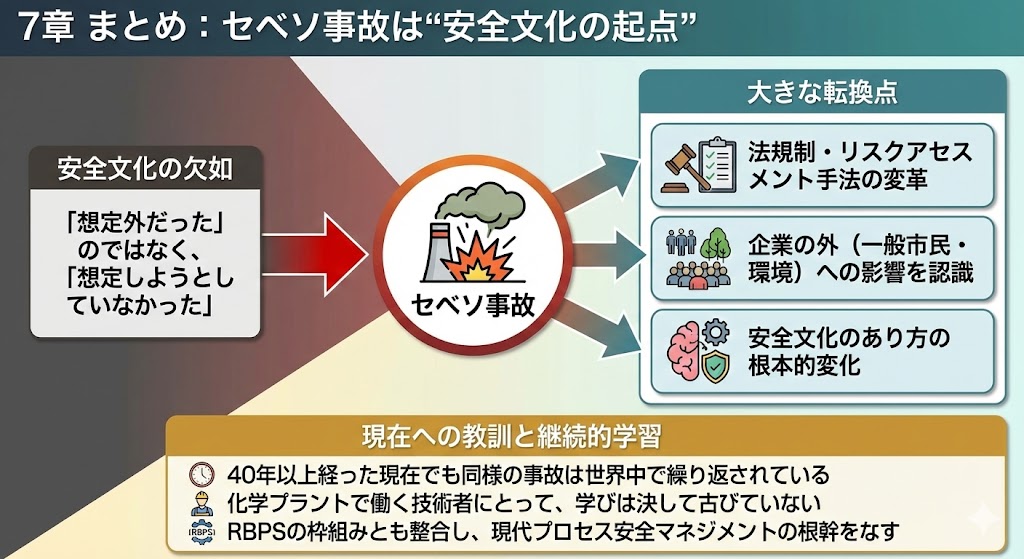 7章 まとめ：セベソ事故は“安全文化の起点”

安全文化の欠如

「想定外だった」のではなく、「想定しようとしていなかった」

セベソ事故

大きな転換点

法規制・リスクアセスメント手法の変革

企業の外（一般市民・環境）への影響を認識

安全文化のあり方の根本的変化

現在への教訓と継続的学習

40年以上経った現在でも同様の事故は世界中で繰り返されている

化学プラントで働く技術者にとって、学びは決して古びていない

RBPS

RBPSの枠組みとも整合し、現代プロセス安全マネジメントの根幹をなす